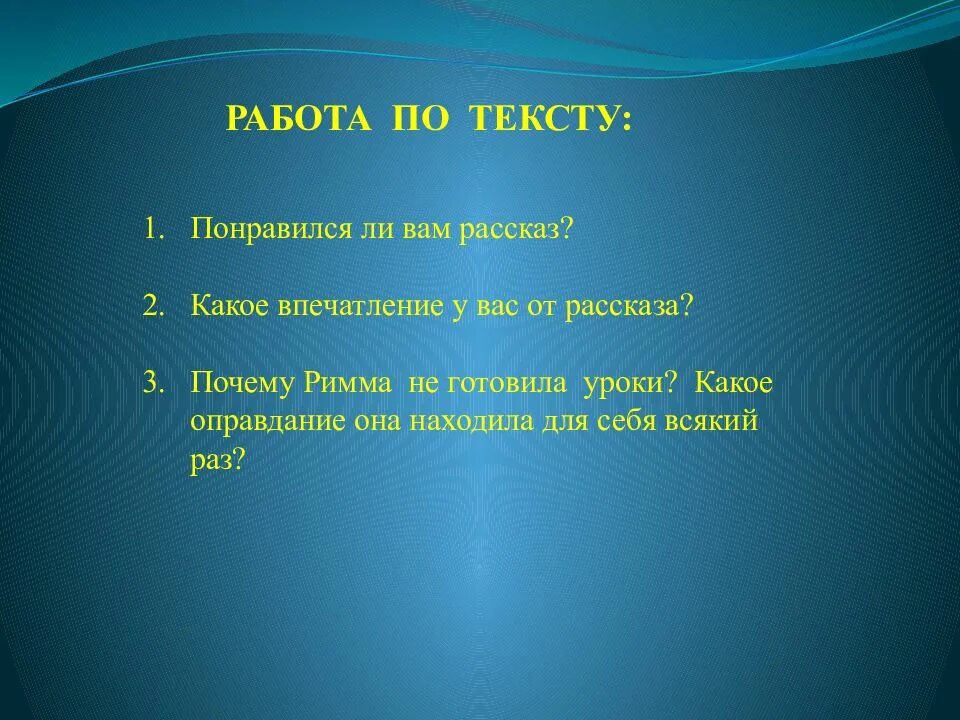 РАБОТА ПО ТЕКСТУ:

1. Понравился ли вам рассказ?

2. Какое впечатление у вас от рассказа?

3. Почему Римма не готовила уроки? Какое оправдание она находила для себя всякий раз?